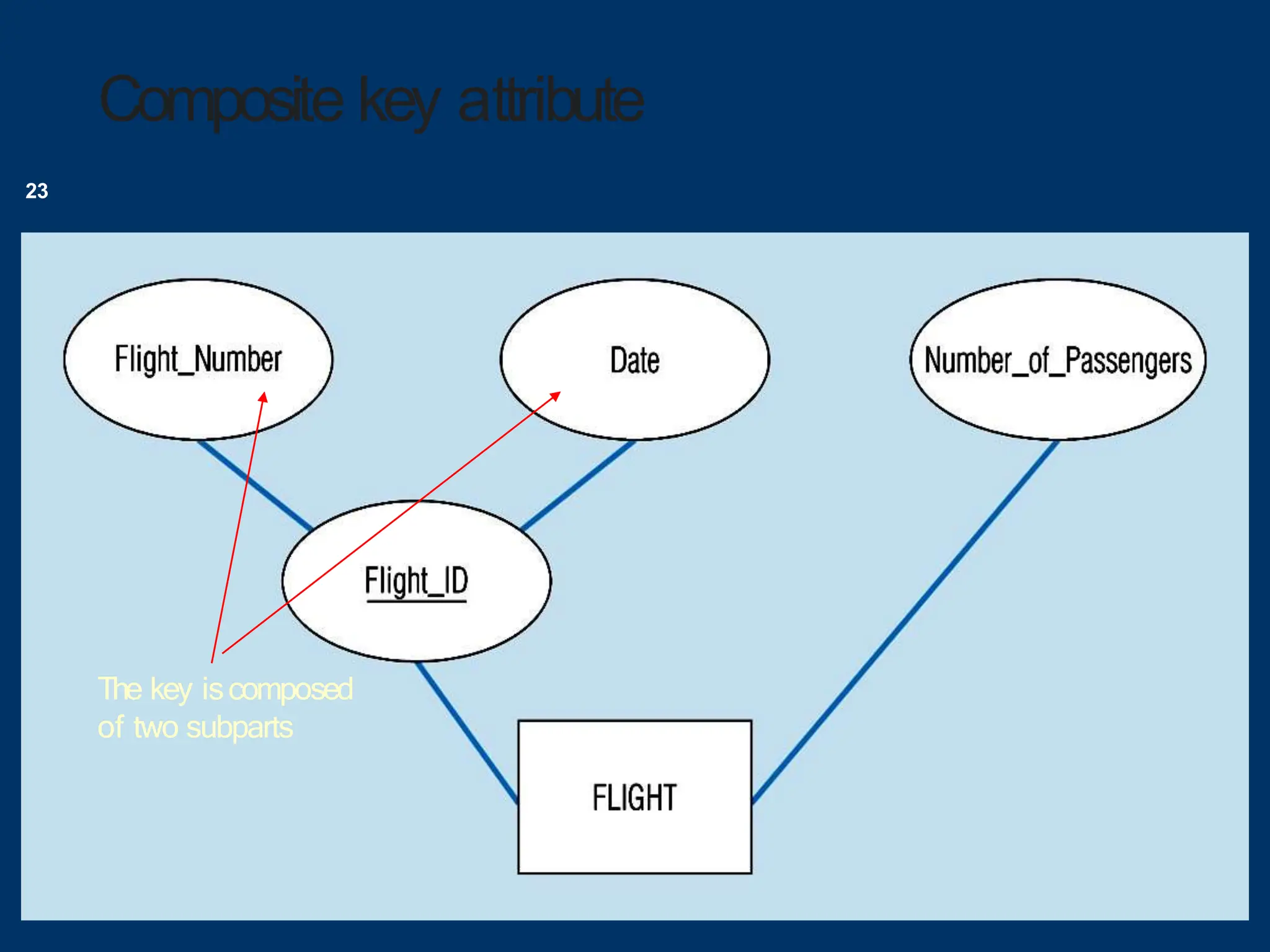 Composite key attribute

23

Flight_Number

Date

Number_of_Passengers

Flight_ID

The key is composed of two subparts

FLIGHT